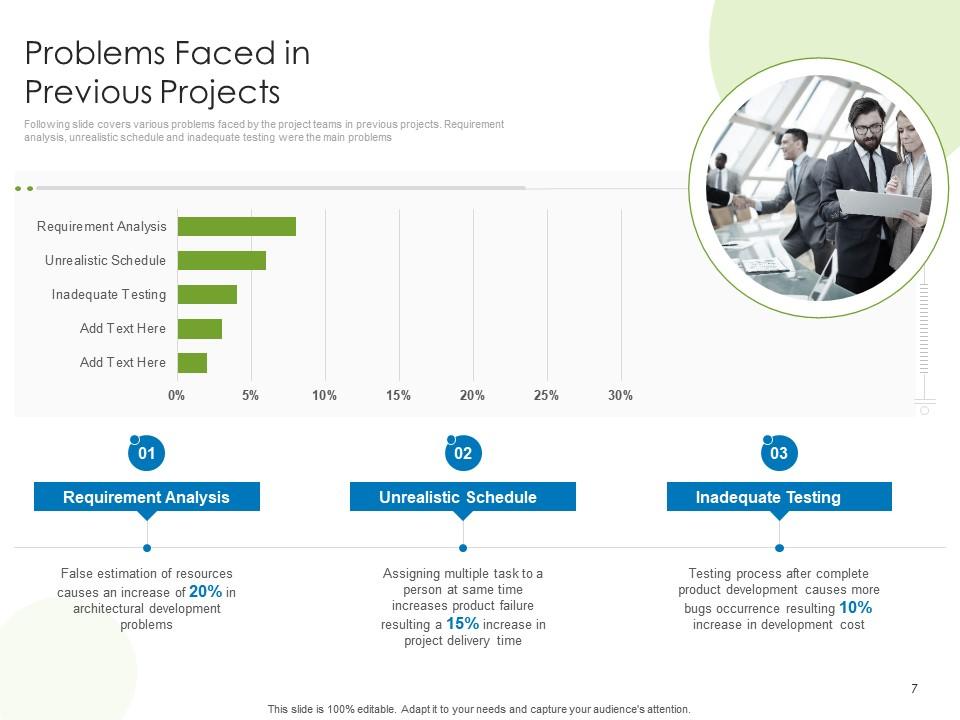 Problems Faced in Previous Projects

Following slide covers various problems faced by the project teams in previous projects. Requirement analysis, unrealistic schedule and inadequate testing were the main problems

Requirement Analysis
Unrealistic Schedule
Inadequate Testing
Add Text Here
Add Text Here

0%
5%
10%
15%
20%
25%
30%

01
Requirement Analysis
False estimation of resources causes an increase of 20% in architectural development problems

02
Unrealistic Schedule
Assigning multiple task to a person at same time increases product failure resulting a 15% increase in project delivery time

03
Inadequate Testing
Testing process after complete product development causes more bugs occurrence resulting 10% increase in development cost

7

This slide is 100% editable. Adapt it to your needs and capture your audience's attention.